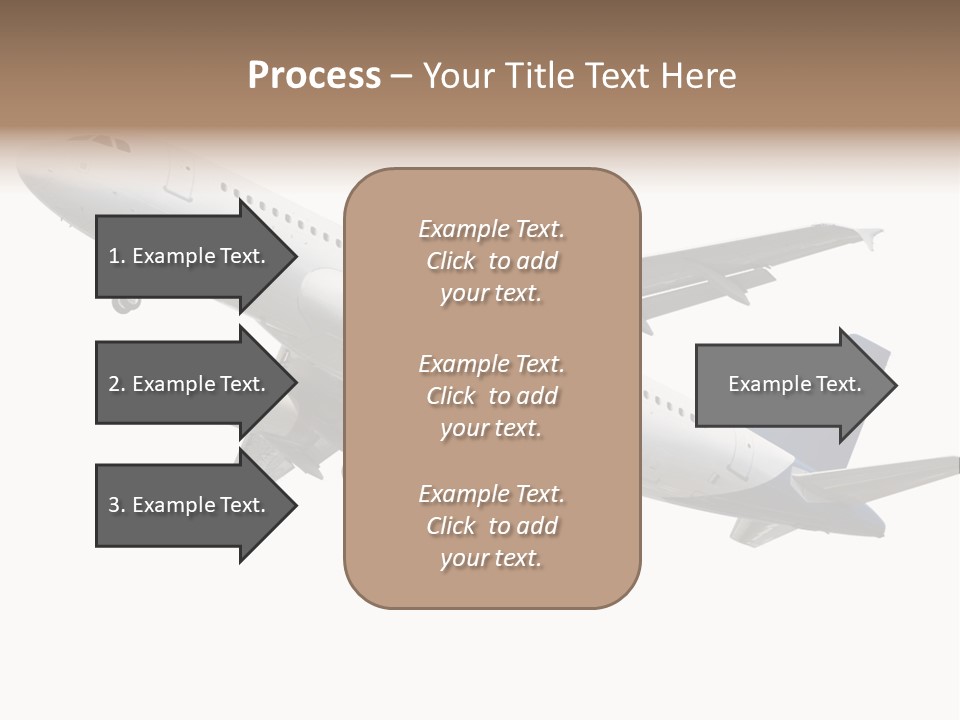 Process – Your Title Text Here

1. Example Text.

2. Example Text.

3. Example Text.

Example Text. Click to add your text.

Example Text. Click to add your text.

Example Text. Click to add your text.

Example Text.